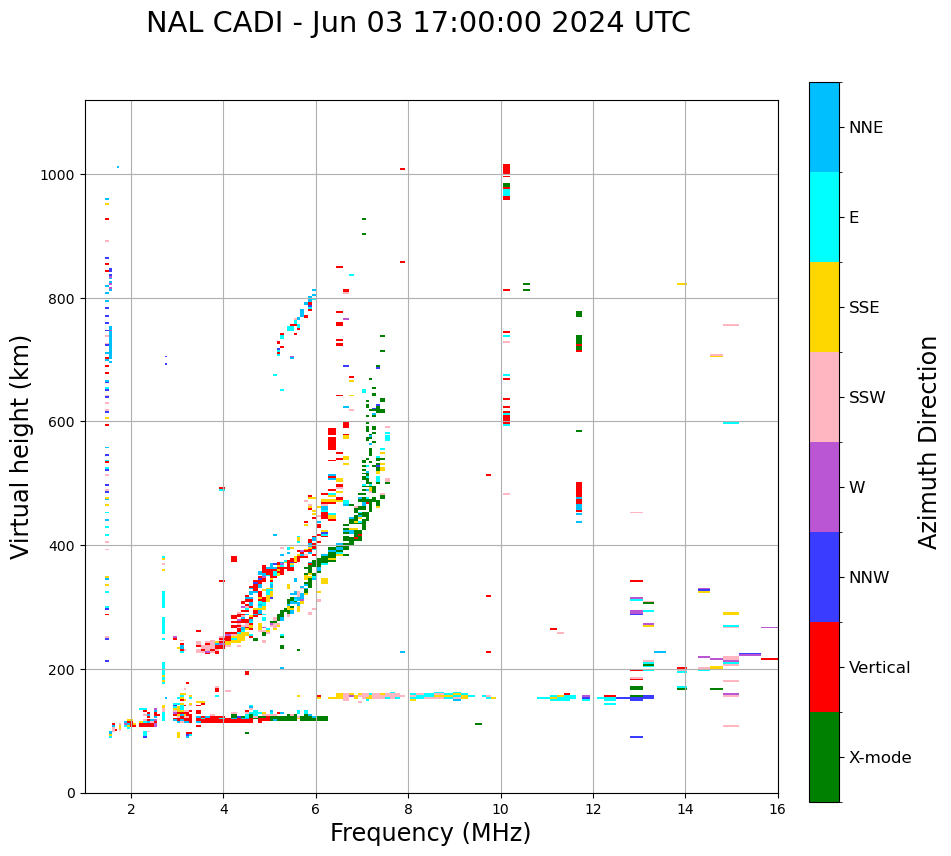 NAL CADI - Jun 03 17:00:00 2024 UTC

Virtual height (km)

1000
800
600
400
200
0

2
4
6
8
10
12
14
16

Frequency (MHz)

NNE
E
SSE
SSW
W
NNW
Vertical
X-mode

Azimuth Direction